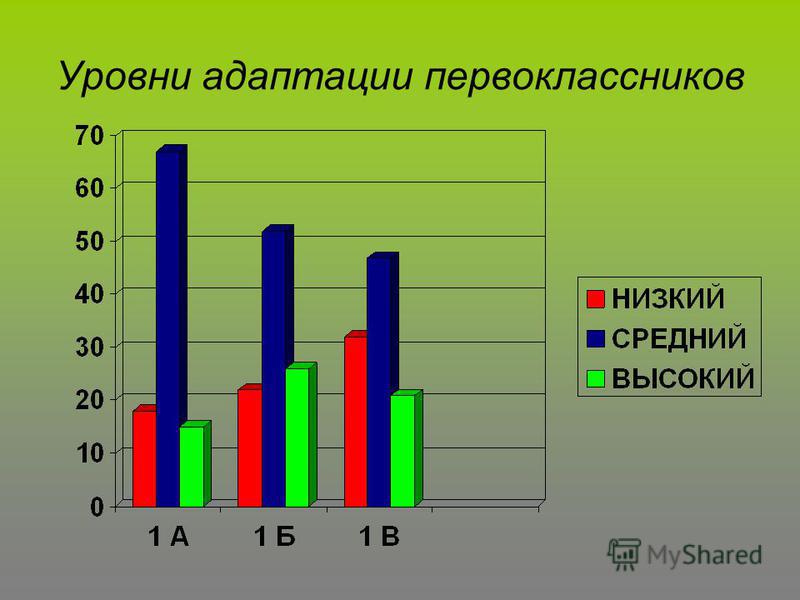 Уровни адаптации первоклассников

70
60
50
40
30
20
10
0

1 А
1 Б
1 В

НИЗКИЙ
СРЕДНИЙ
ВЫСОКИЙ

MyShared